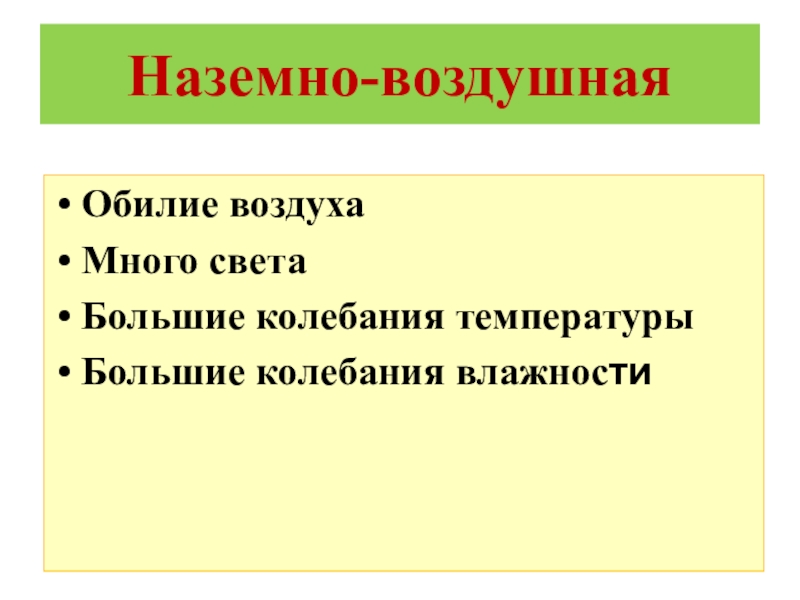 Наземно-воздушная

• Обилие воздуха
• Много света
• Большие колебания температуры
• Большие колебания влажности